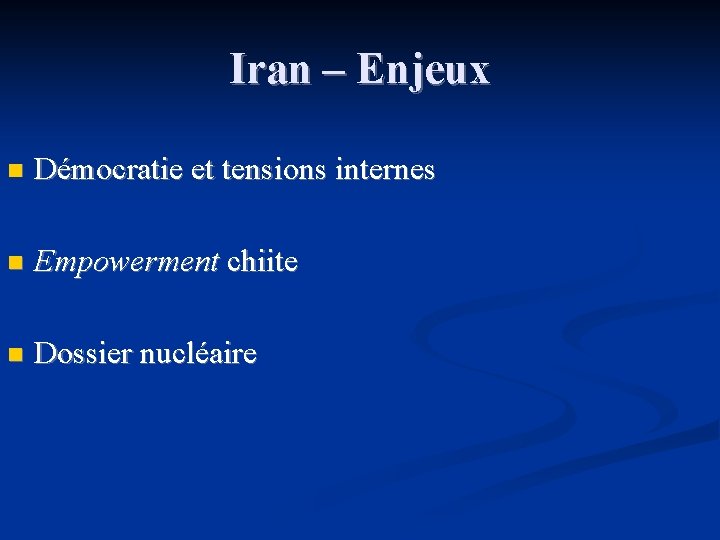 Iran – Enjeux

Démocratie et tensions internes

Empowerment chiite

Dossier nucléaire